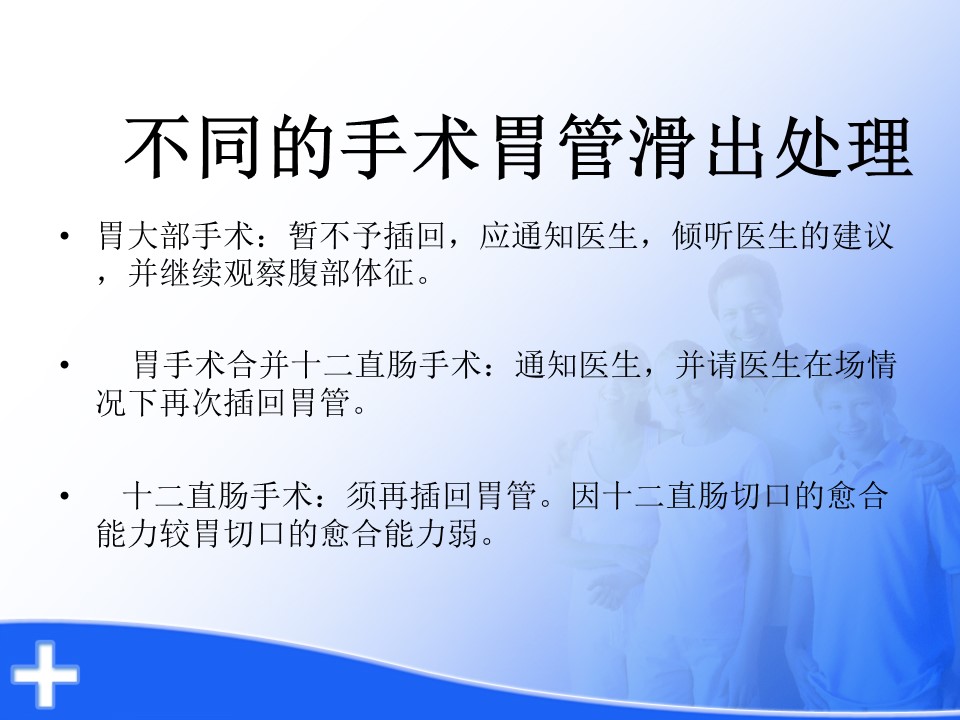 不同的手术胃管滑出处理

• 胃大部手术：暂不予插回，应通知医生，倾听医生的建议，并继续观察腹部体征。

• 胃手术合并十二直肠手术：通知医生，并请医生在场情况下再次插回胃管。

• 十二直肠手术：须再插回胃管。因十二直肠切口的愈合能力较胃切口的愈合能力弱。